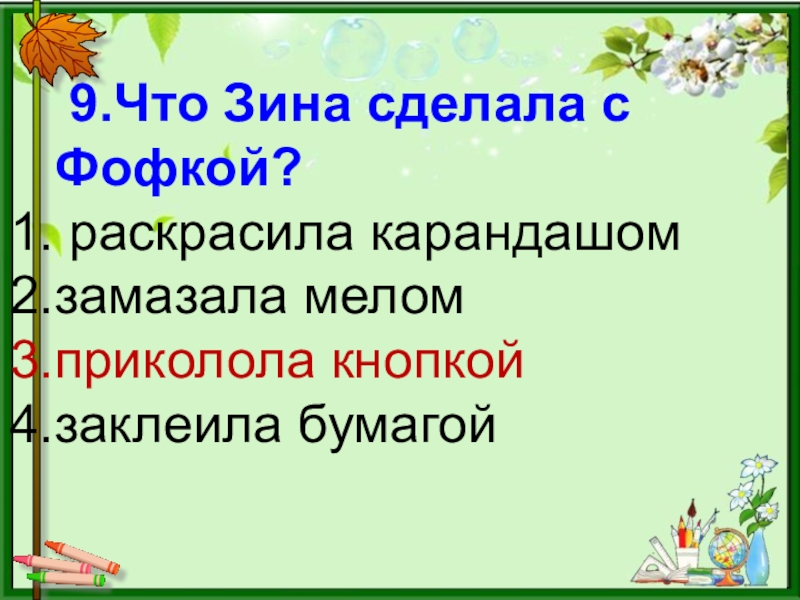 9.Что Зина сделала с Фофкой?
1. раскрасила карандашом
2.замазала мелом
3.приколола кнопкой
4.заклеила бумагой